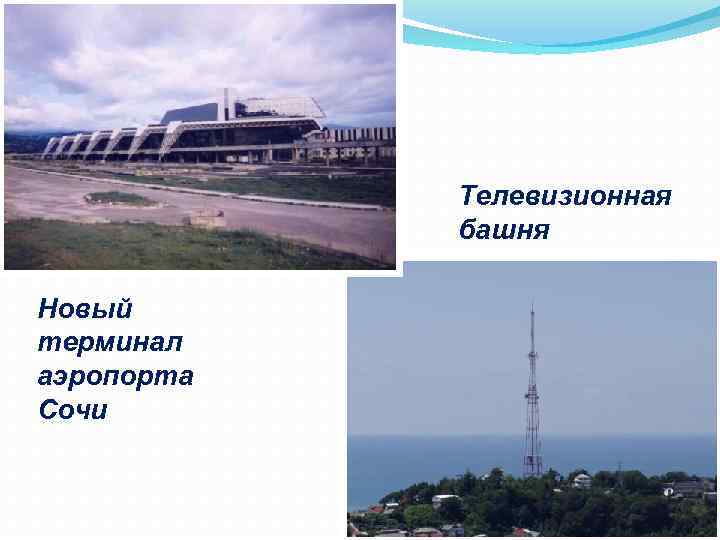 Телевизионная башня

Новый терминал аэропорта Сочи